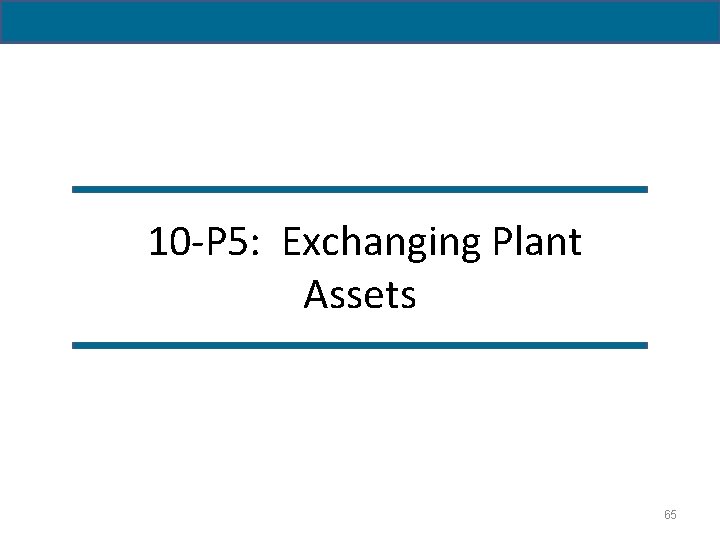 10-P5: Exchanging Plant Assets

65